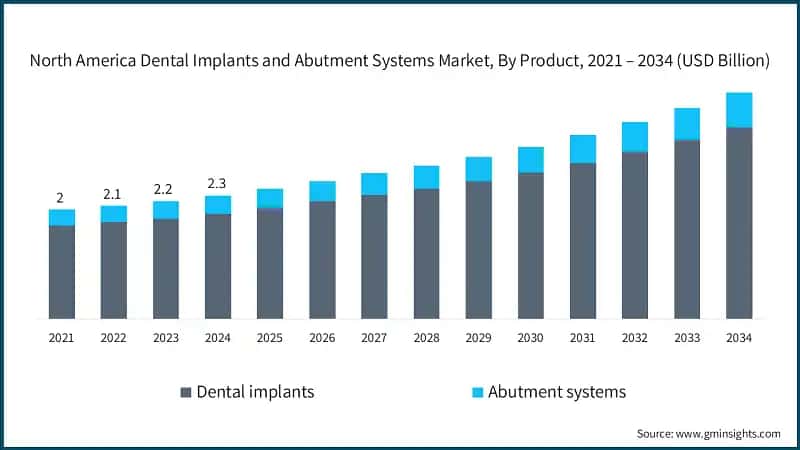 North America Dental Implants and Abutment Systems Market, By Product, 2021 – 2034 (USD Billion)

2
2.1
2.2
2.3

2021 2022 2023 2024 2025 2026 2027 2028 2029 2030 2031 2032 2033 2034

Dental implants
Abutment systems

Source: www.gminsights.com